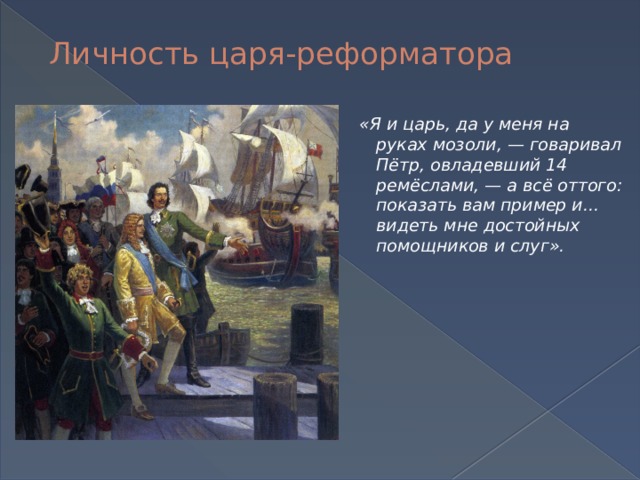 Личность царя-реформатора

«Я и царь, да у меня на руках мозоли, — говаривал Пётр, овладевший 14 ремёслами, — а всё оттого: показать вам пример и... видеть мне достойных помощников и слуг».